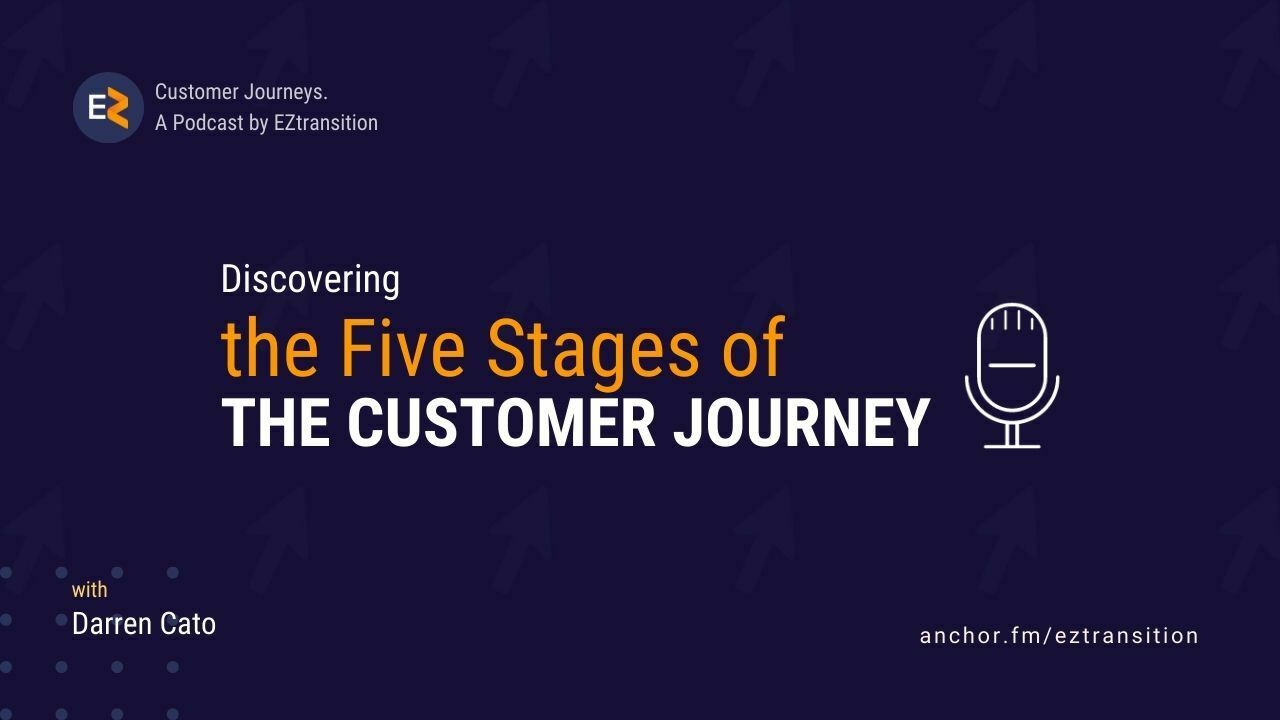 EZ

Customer Journeys.
A Podcast by EZtransition

Discovering
the Five Stages of
THE CUSTOMER JOURNEY

with
Darren Cato

anchor.fm/eztransition